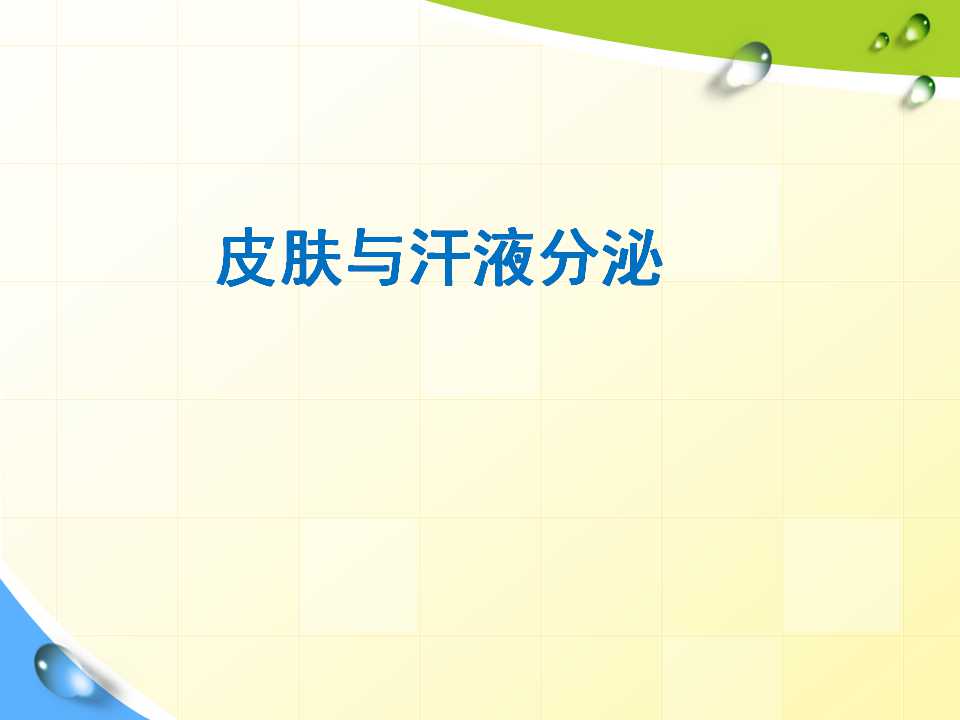 皮肤与汗液分泌